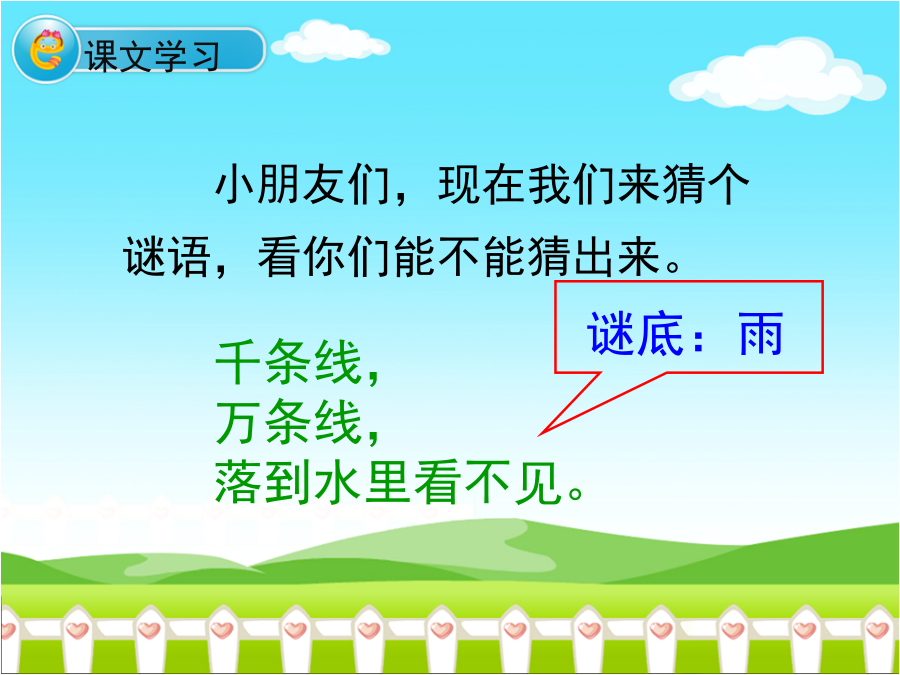 课文学习

小朋友们，现在我们来猜个谜语，看你们能不能猜出来。

谜底：雨

千条线，
万条线，
落到水里看不见。